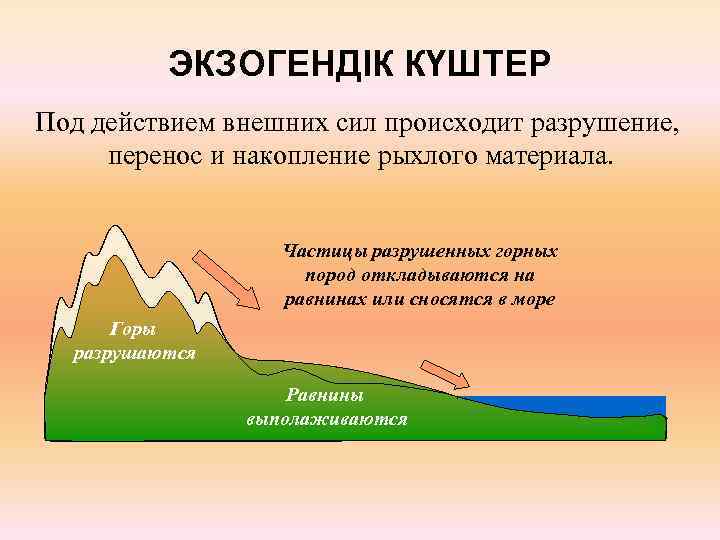 ЭКЗОГЕНДІК КҮШТЕР

Под действием внешних сил происходит разрушение, перенос и накопление рыхлого материала.

Частицы разрушенных горных пород откладываются на равнинах или сносятся в море

Горы разрушаются

Равнины выполаживаются